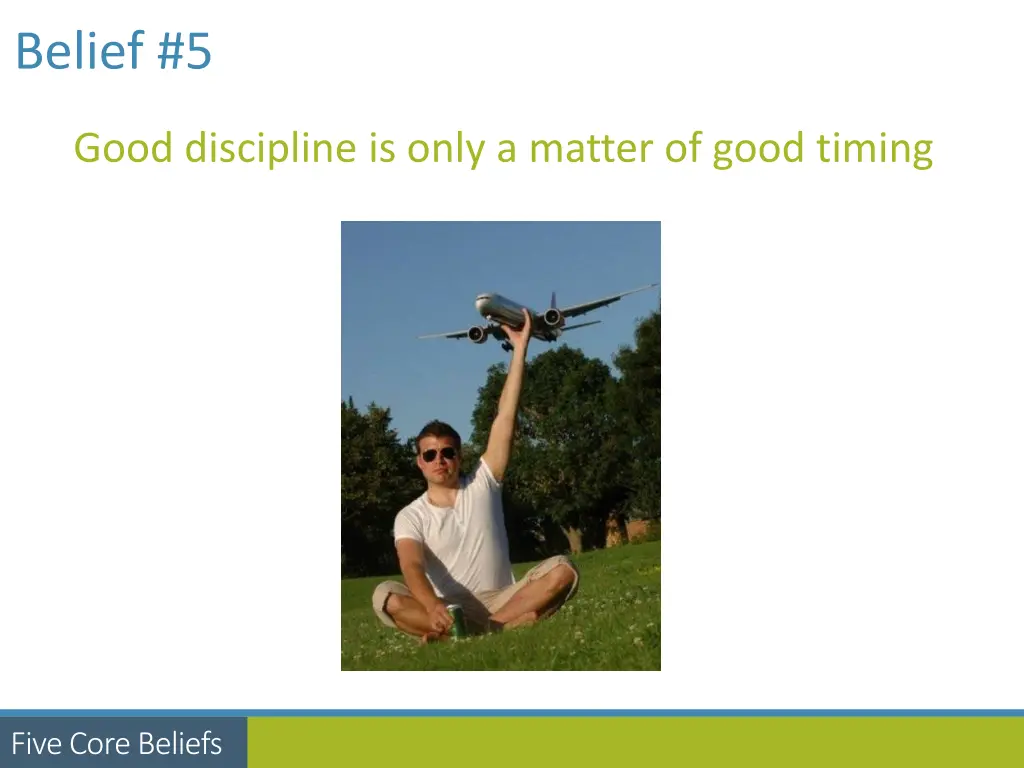 Belief #5

Good discipline is only a matter of good timing

Five Core Beliefs